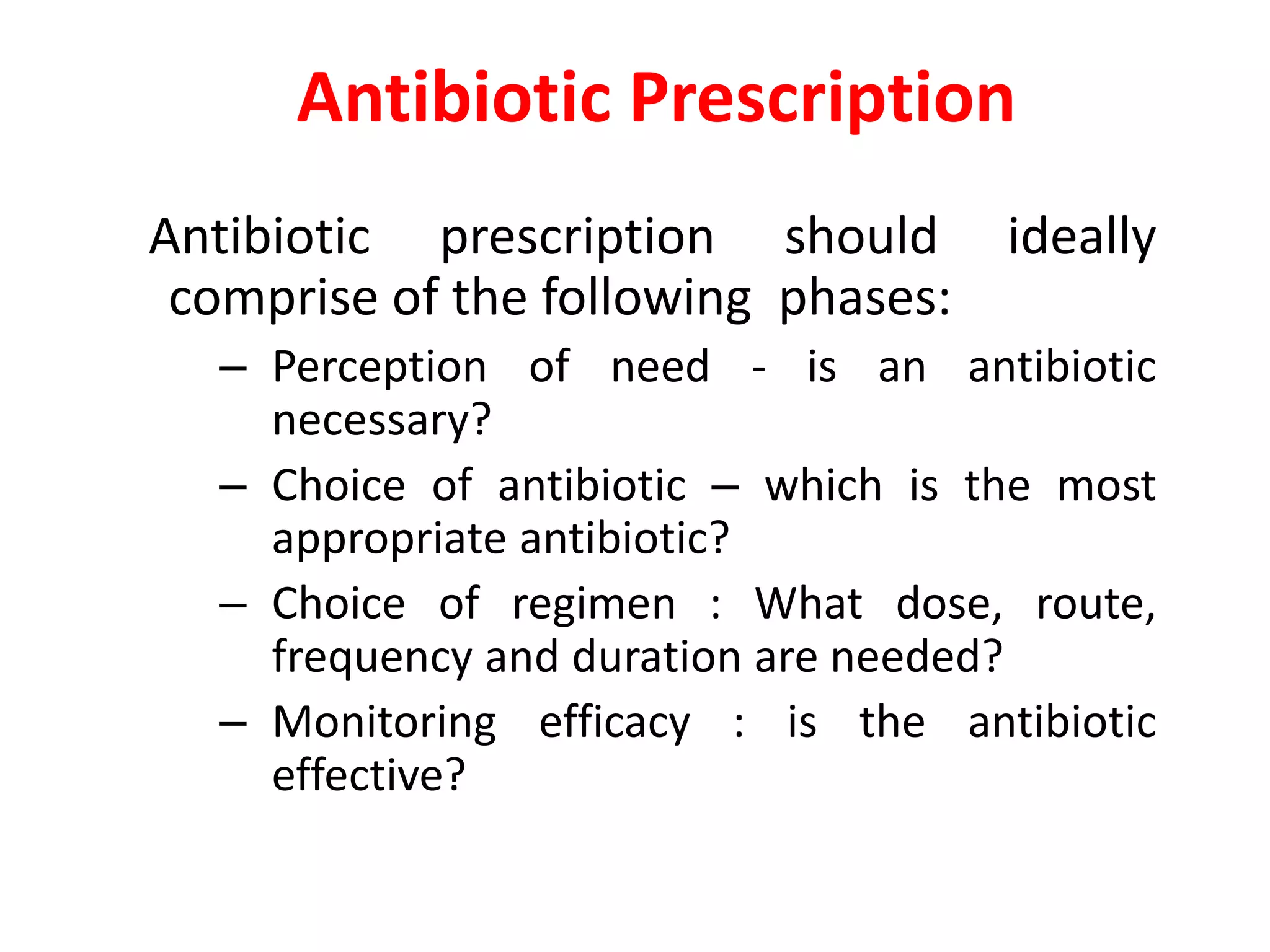 Antibiotic Prescription

Antibiotic prescription should ideally comprise of the following phases:

– Perception of need - is an antibiotic necessary?

– Choice of antibiotic – which is the most appropriate antibiotic?

– Choice of regimen : What dose, route, frequency and duration are needed?

– Monitoring efficacy : is the antibiotic effective?